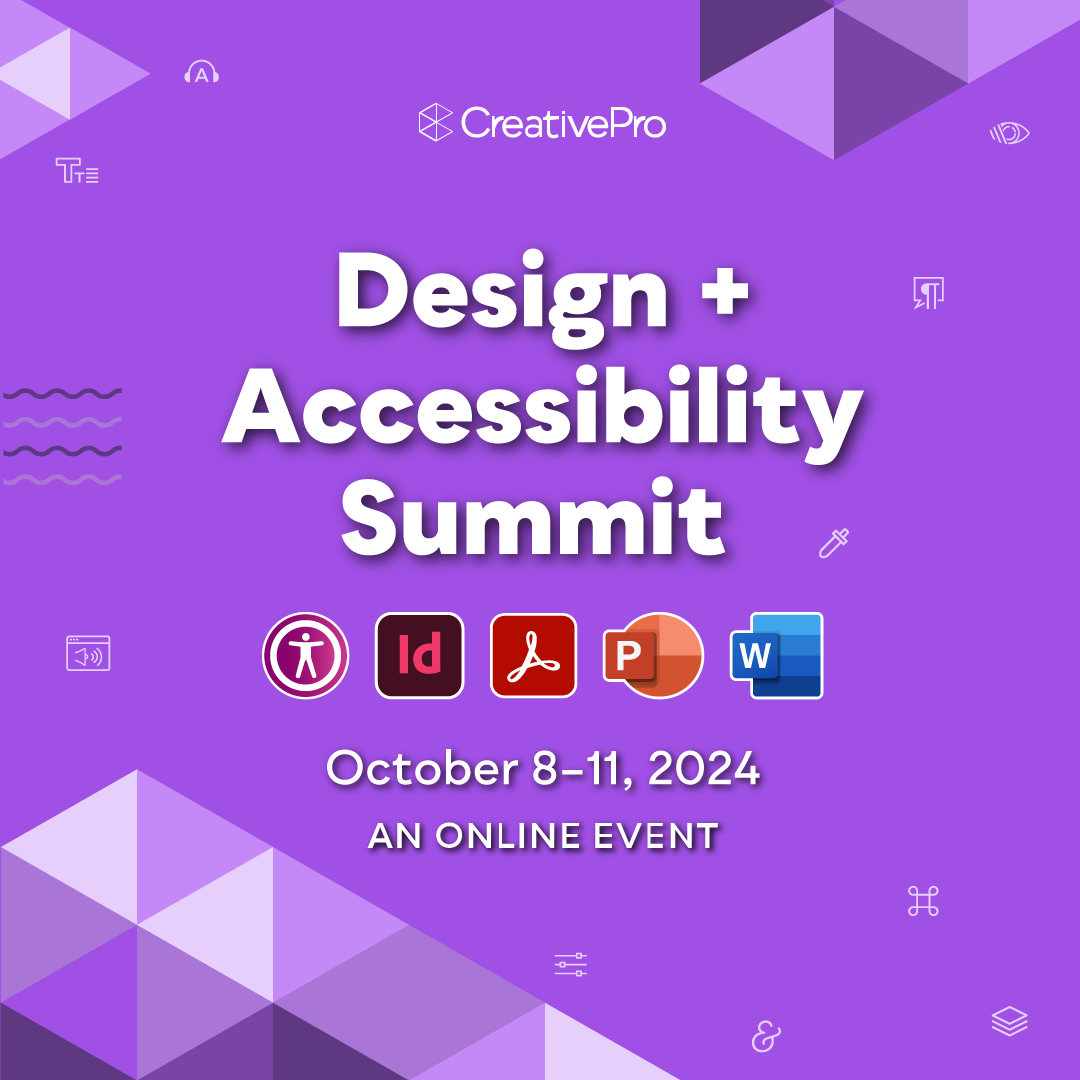 CreativePro

Design + Accessibility Summit

Id

P

W

October 8–11, 2024

AN ONLINE EVENT